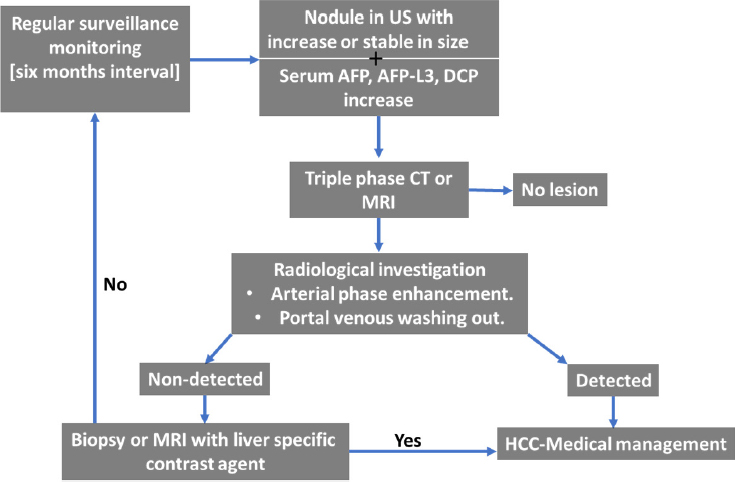 Regular surveillance monitoring [six months interval]

Nodule in US with increase or stable in size

+

Serum AFP, AFP-L3, DCP increase

Triple phase CT or MRI

No lesion

Radiological investigation
• Arterial phase enhancement.
• Portal venous washing out.

No

Non-detected

Detected

Biopsy or MRI with liver specific contrast agent

Yes

HCC-Medical management